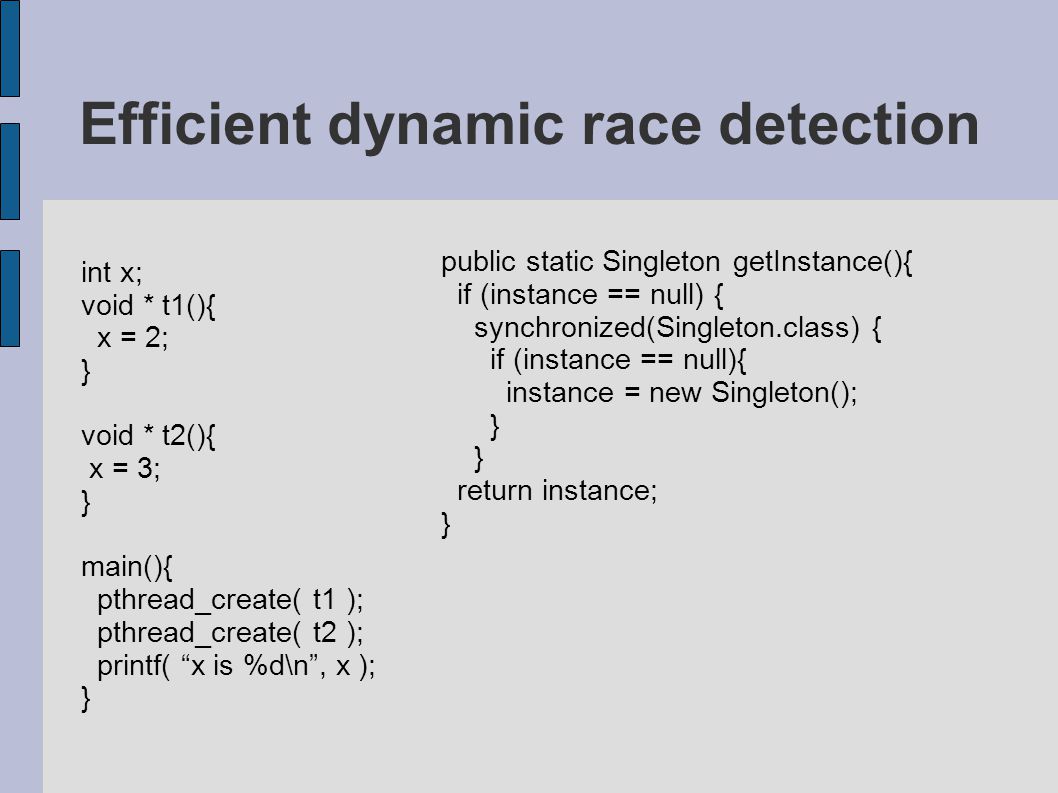 Efficient dynamic race detection

int x;
void * t1(){
x = 2;
}

void * t2(){
x = 3;
}

main(){
pthread_create( t1 );
pthread_create( t2 );
printf( “x is %d\n”, x );
}

public static Singleton getInstance(){
if (instance == null) {
synchronized(Singleton.class) {
if (instance == null){
instance = new Singleton();
}
}
return instance;
}